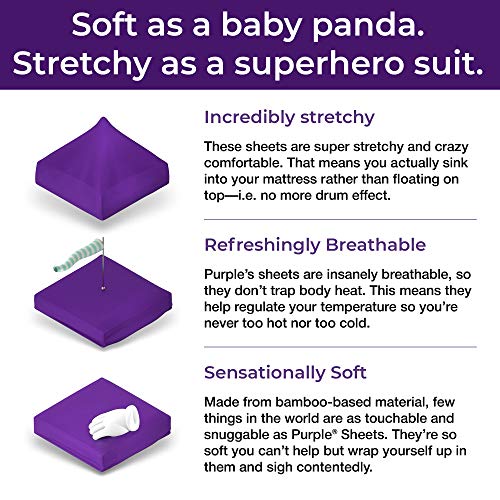 Soft as a baby panda. Stretchy as a superhero suit.

Incredibly stretchy

These sheets are super stretchy and crazy comfortable. That means you actually sink into your mattress rather than floating on top—i.e. no more drum effect.

Refreshingly Breathable

Purple's sheets are insanely breathable, so they don't trap body heat. This means they help regulate your temperature so you're never too hot nor too cold.

Sensationally Soft

Made from bamboo-based material, few things in the world are as touchable and snuggable as Purple® Sheets. They're so soft you can't help but wrap yourself up in them and sigh contentedly.